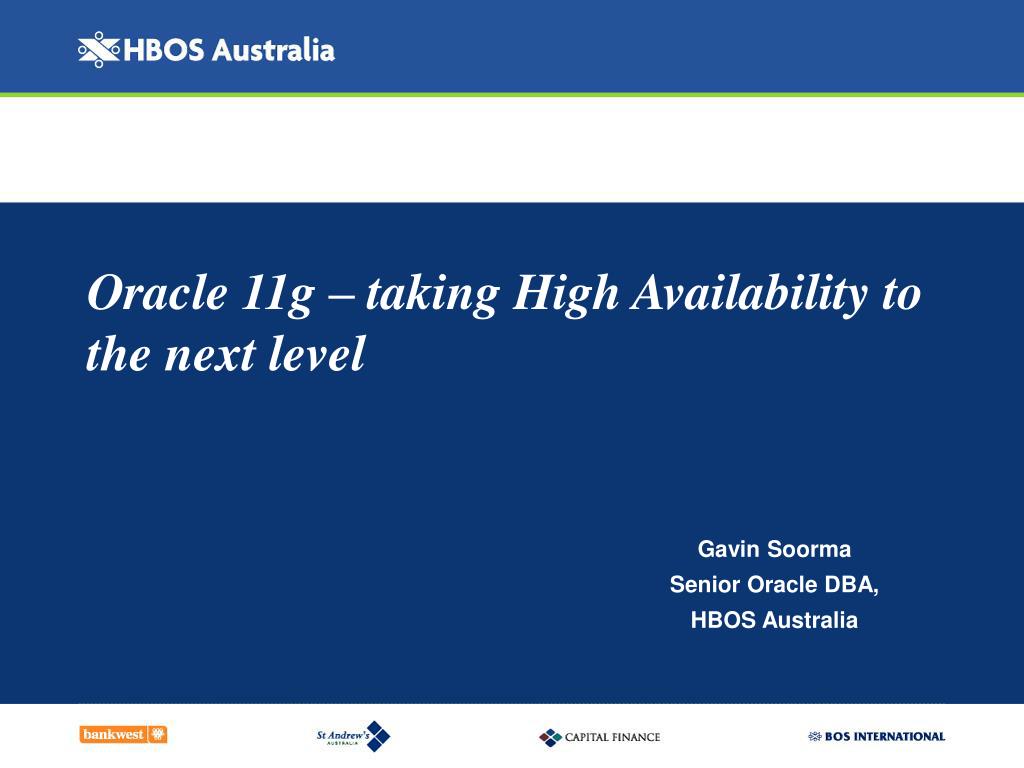 HBOS Australia

Oracle 11g – taking High Availability to the next level

Gavin Soorma
Senior Oracle DBA,
HBOS Australia

bankwest

St Andrew's
AUSTRALIA

CAPITAL FINANCE

BOS INTERNATIONAL